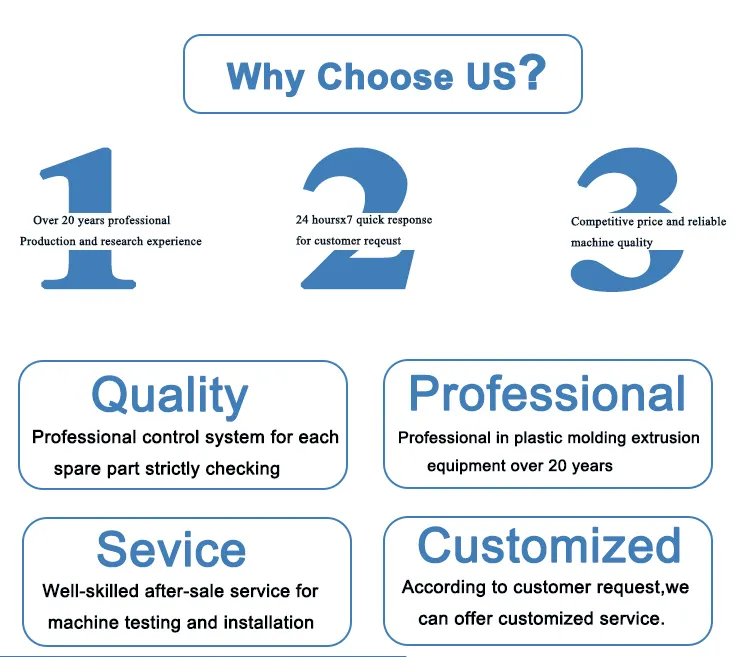 Why Choose US?

1
Over 20 years professional Production and research experience

2
24 hoursx7 quick response for customer reqeust

3
Competitive price and reliable machine quality

Quality
Professional control system for each spare part strictly checking

Professional
Professional in plastic molding extrusion equipment over 20 years

Sevice
Well-skilled after-sale service for machine testing and installation

Customized
According to customer request,we can offer customized service.